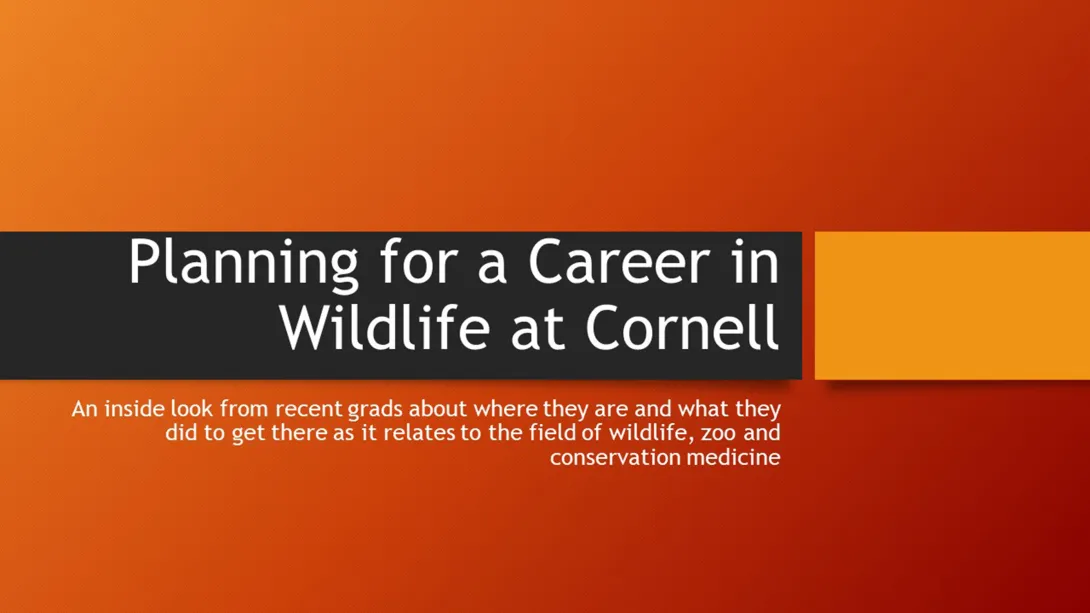 Planning for a Career in Wildlife at Cornell

An inside look from recent grads about where they are and what they did to get there as it relates to the field of wildlife, zoo and conservation medicine